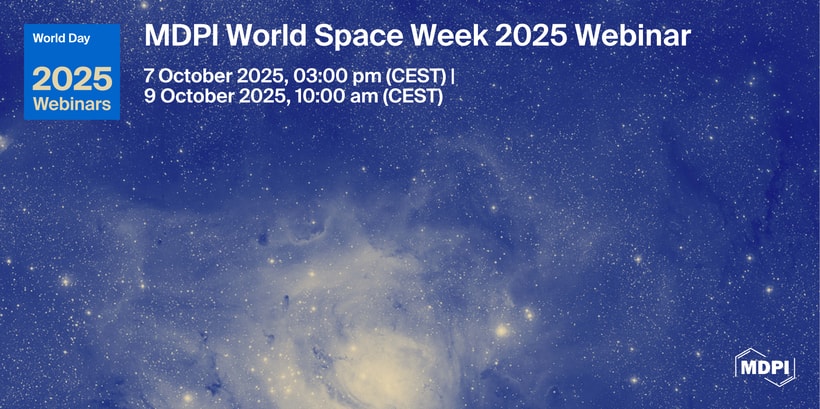 World Day
2025
Webinars

MDPI World Space Week 2025 Webinar

7 October 2025, 03:00 pm (CEST) |
9 October 2025, 10:00 am (CEST)

MDPI